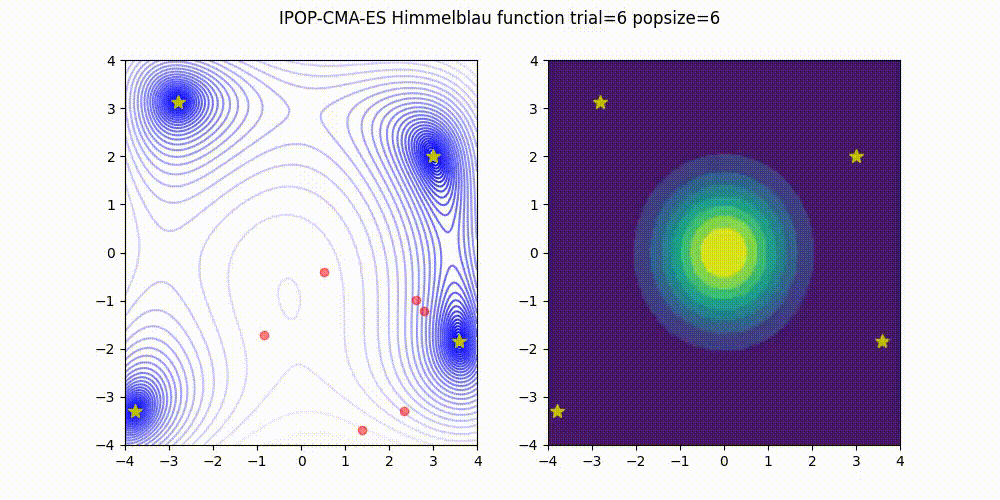 IPOP-CMA-ES Himmelblau function trial=6 popsize=6

4
3
2
1
0
−1
−2
−3
−4
−4 −3 −2 −1 0 1 2 3 4

4
3
2
1
0
−1
−2
−3
−4
−4 −3 −2 −1 0 1 2 3 4